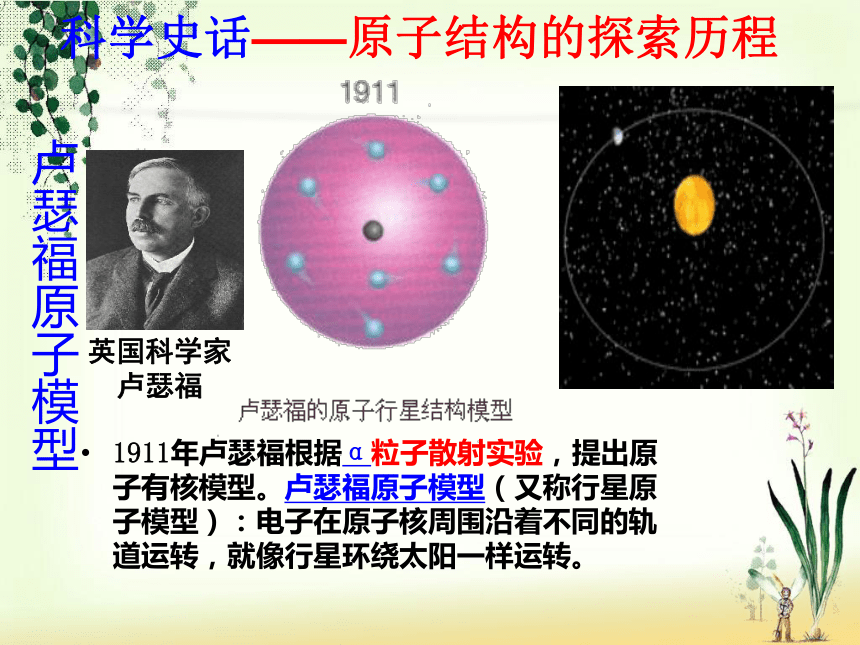 科学史话——原子结构的探索历程

卢瑟福原子模型

1911

英国科学家
卢瑟福

卢瑟福的原子行星结构模型

• 1911年卢瑟福根据α粒子散射实验，提出原子有核模型。卢瑟福原子模型（又称行星原子模型）：电子在原子核周围沿着不同的轨道运转，就像行星环绕太阳一样运转。